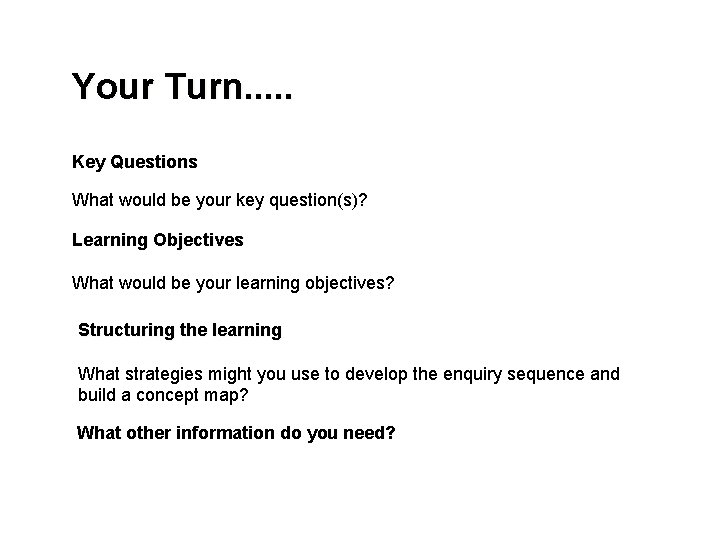 Your Turn.....

Key Questions

What would be your key question(s)?

Learning Objectives

What would be your learning objectives?

Structuring the learning

What strategies might you use to develop the enquiry sequence and build a concept map?

What other information do you need?